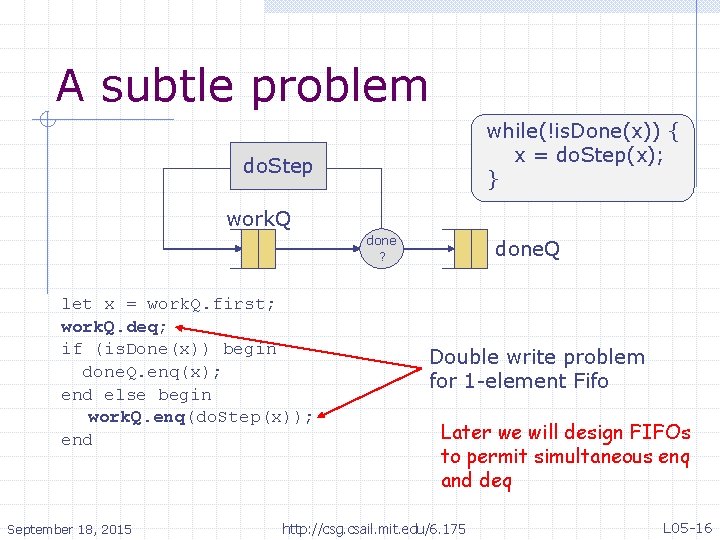 A subtle problem

while(!isDone(x)) {
  x = doStep(x);
}

doStep

workQ

done
?

doneQ

let x = workQ.first;
workQ.deq;
if (isDone(x)) begin
  doneQ.enq(x);
end else begin
  workQ.enq(doStep(x));
end

Double write problem for 1-element Fifo

Later we will design FIFOs to permit simultaneous enq and deq

September 18, 2015

http://csg.csail.mit.edu/6.175

L05-16